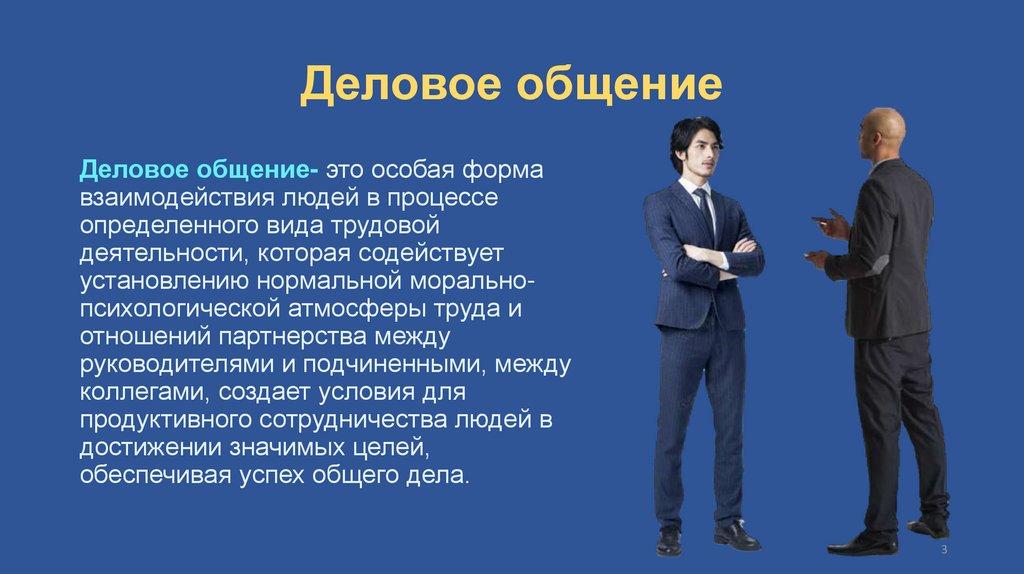 Деловое общение

Деловое общение- это особая форма взаимодействия людей в процессе определенного вида трудовой деятельности, которая содействует установлению нормальной морально-психологической атмосферы труда и отношений партнерства между руководителями и подчиненными, между коллегами, создает условия для продуктивного сотрудничества людей в достижении значимых целей, обеспечивая успех общего дела.

3